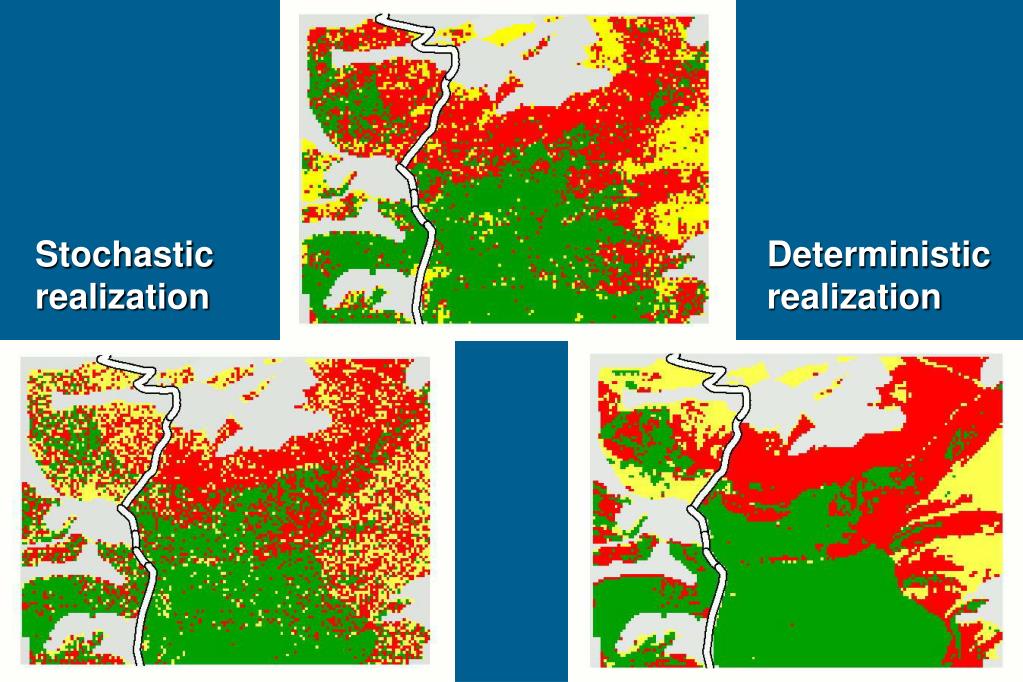 Stochastic realization

Deterministic realization